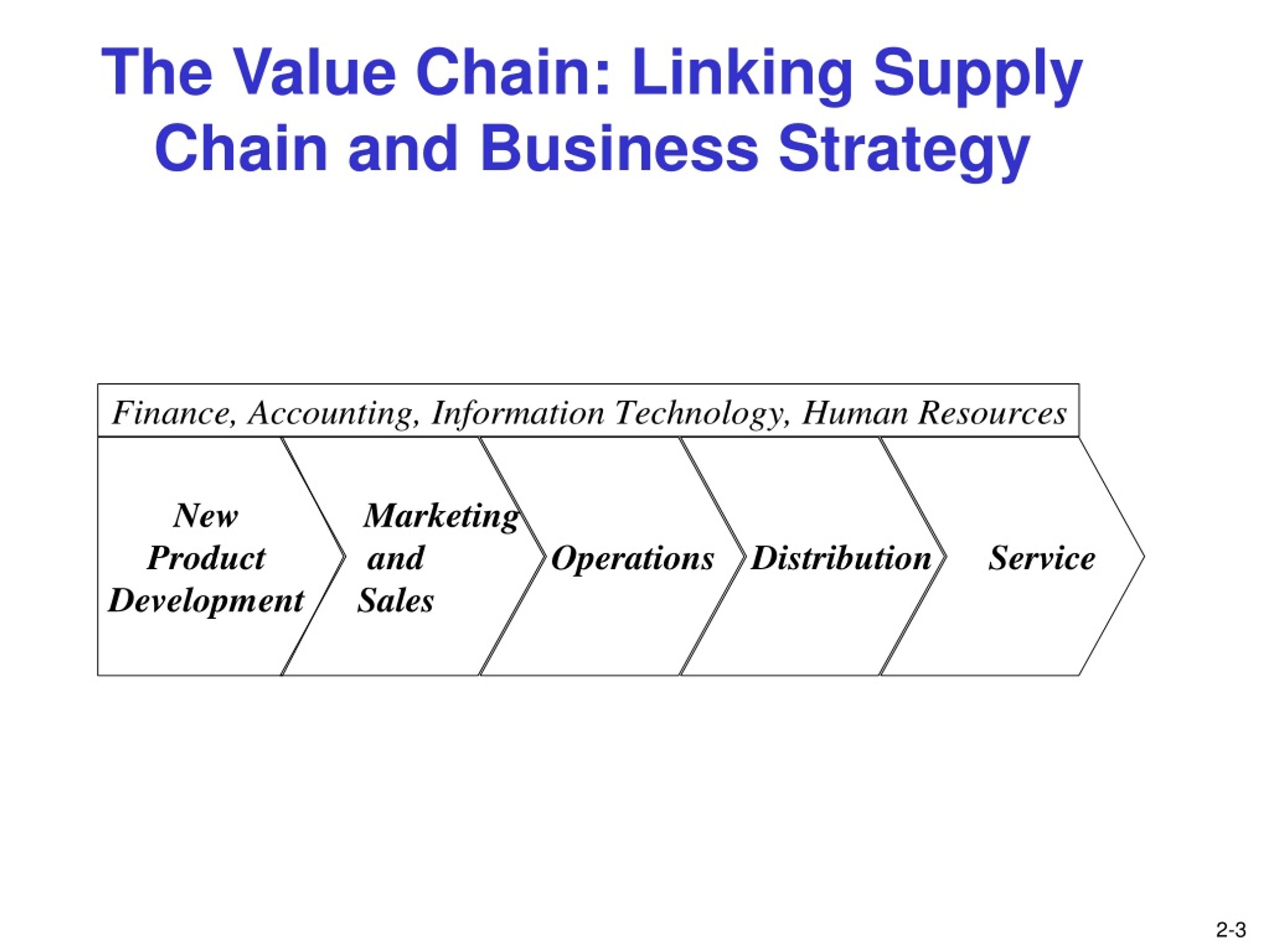 The Value Chain: Linking Supply Chain and Business Strategy

Finance, Accounting, Information Technology, Human Resources

New Product Development

Marketing and Sales

Operations

Distribution

Service

2-3